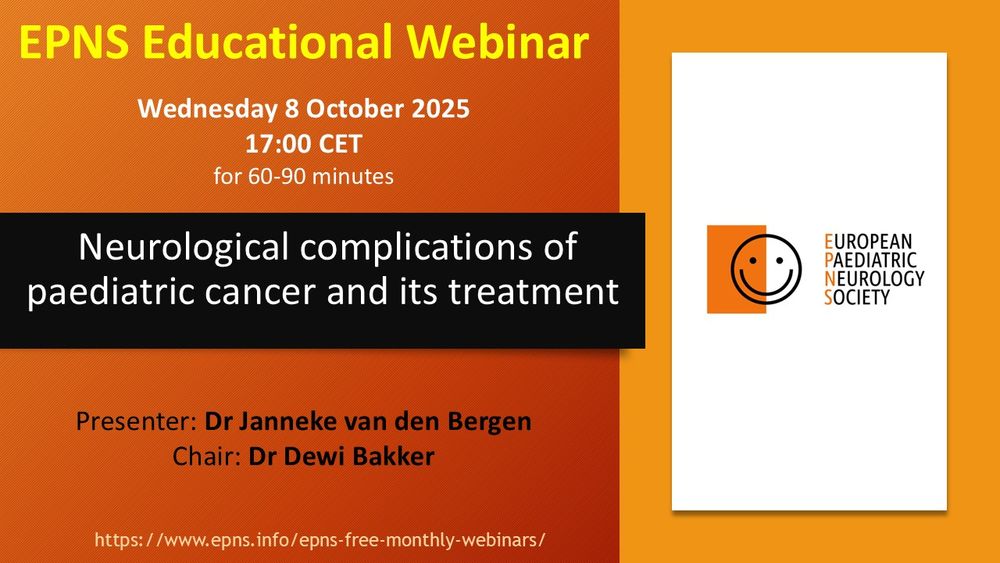 EPNS Educational Webinar

Wednesday 8 October 2025
17:00 CET
for 60-90 minutes

Neurological complications of paediatric cancer and its treatment

Presenter: Dr Janneke van den Bergen
Chair: Dr Dewi Bakker

https://www.epns.info/epns-free-monthly-webinars/

EUROPEAN
PAEDIATRIC
NEUROLOGY
SOCIETY